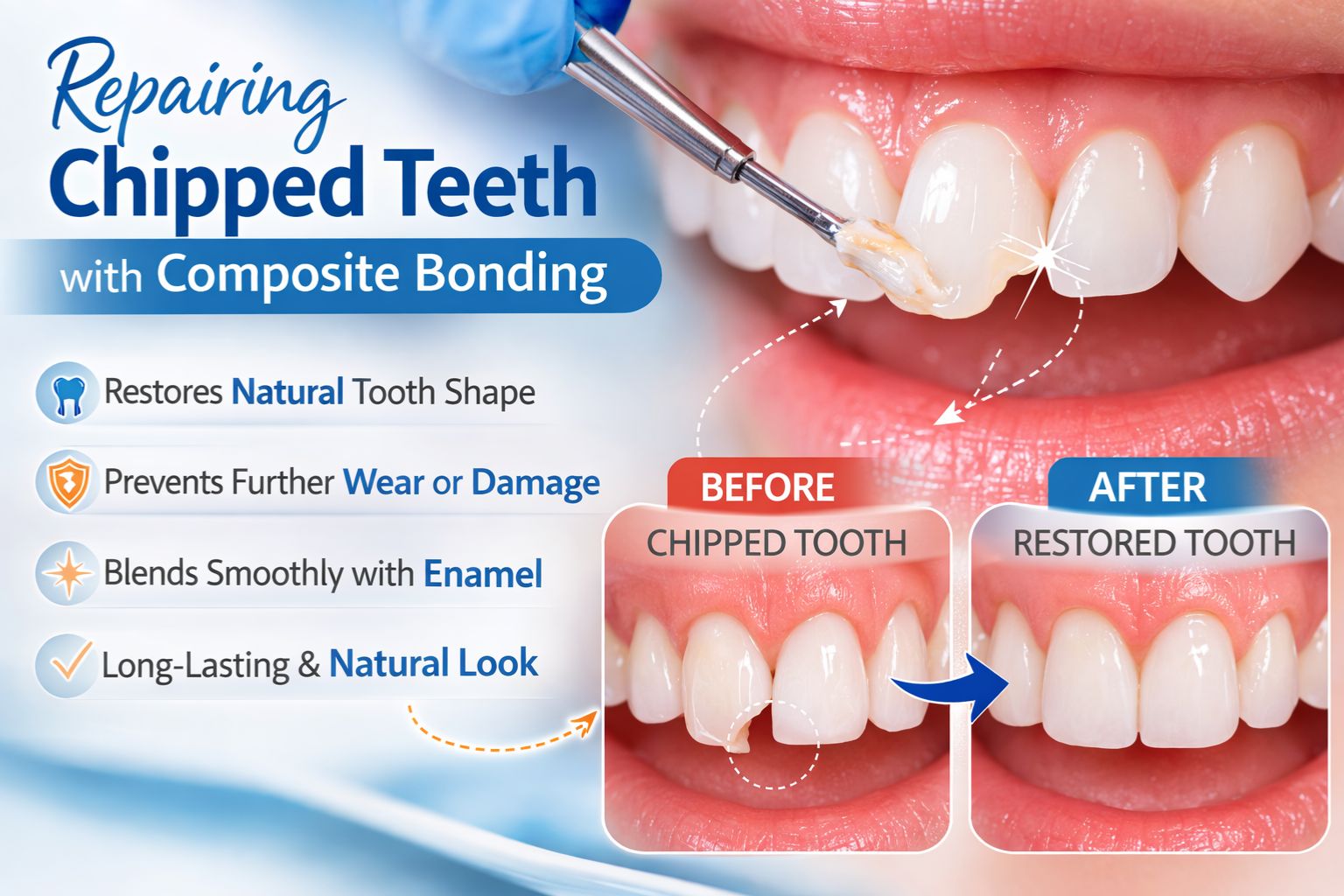 Repairing
Chipped Teeth
with Composite Bonding

Restores Natural Tooth Shape

Prevents Further Wear or Damage

Blends Smoothly with Enamel

Long-Lasting & Natural Look

BEFORE
CHIPPED TOOTH

AFTER
RESTORED TOOTH